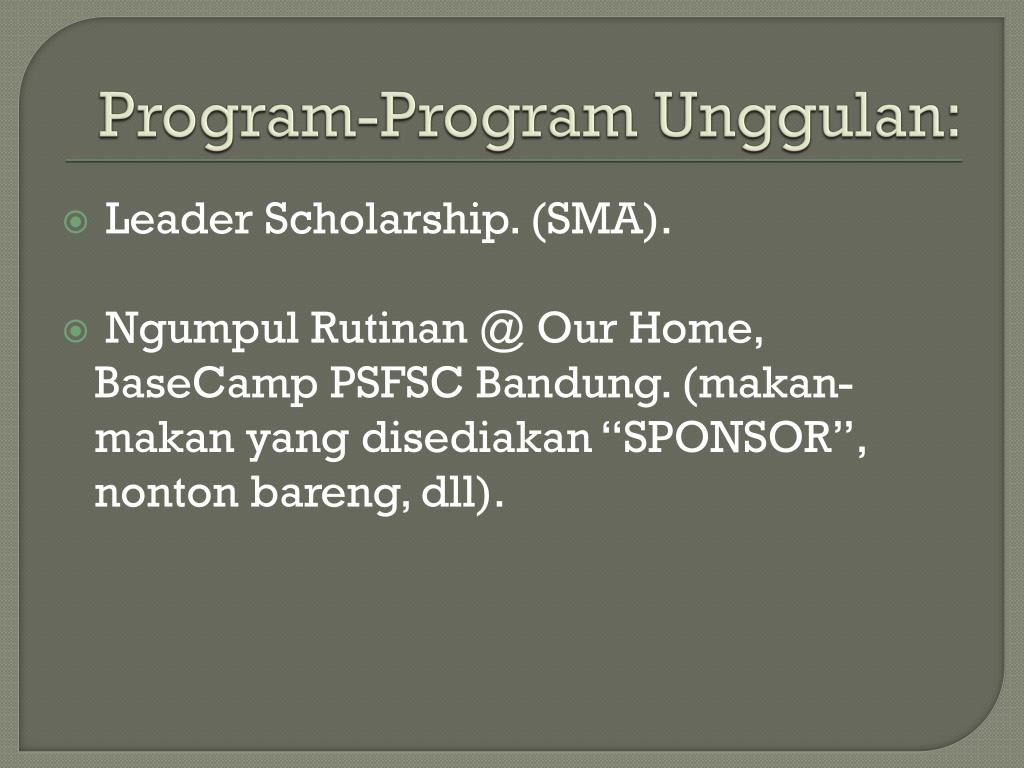 Program-Program Unggulan:

Leader Scholarship. (SMA).

Ngumpul Rutinan @ Our Home, BaseCamp PSFSC Bandung. (makan-makan yang disediakan “SPONSOR”, nonton bareng, dll).